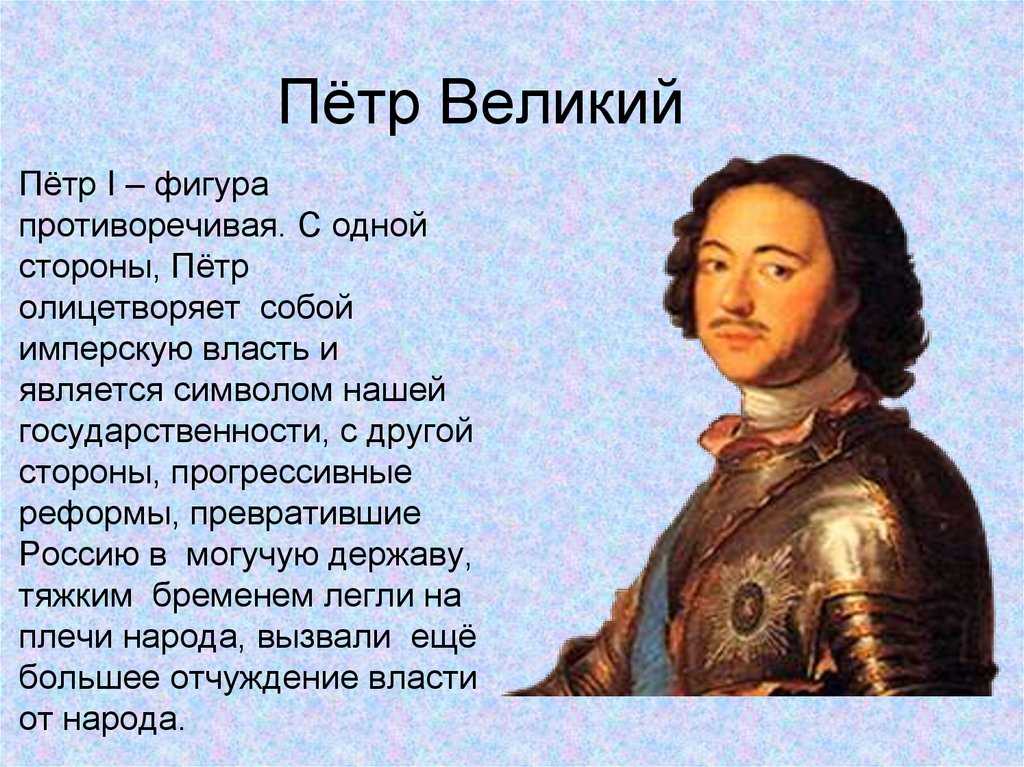 Пётр Великий

Пётр I – фигура противоречивая. С одной стороны, Пётр олицетворяет собой имперскую власть и является символом нашей государственности, с другой стороны, прогрессивные реформы, превратившие Россию в могучую державу, тяжким бременем легли на плечи народа, вызвали ещё большее отчуждение власти от народа.